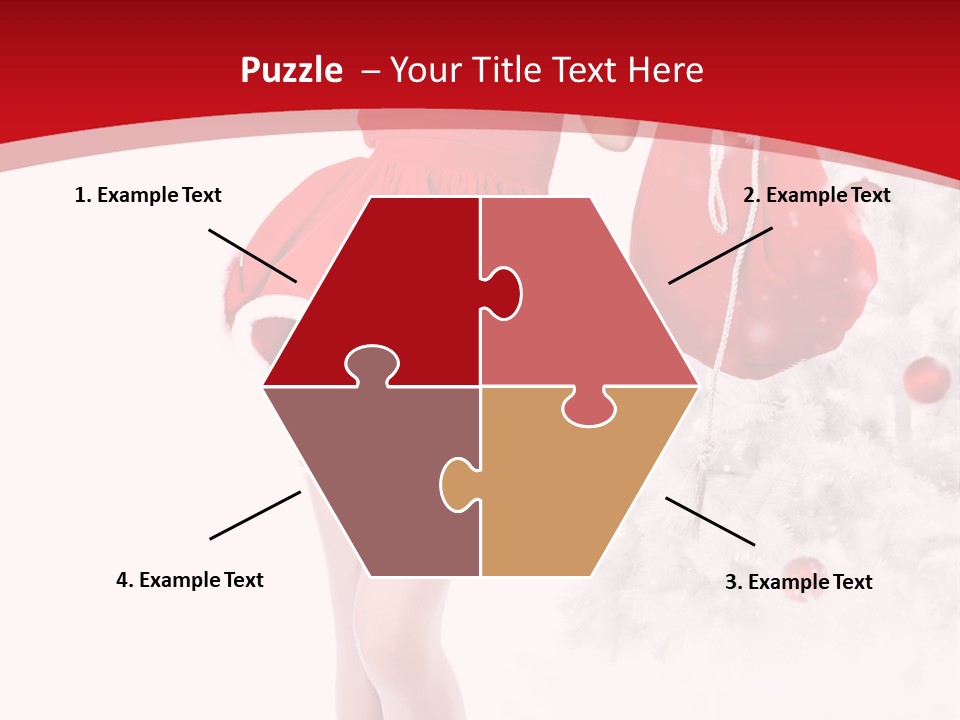 Puzzle – Your Title Text Here

1. Example Text

2. Example Text

4. Example Text

3. Example Text